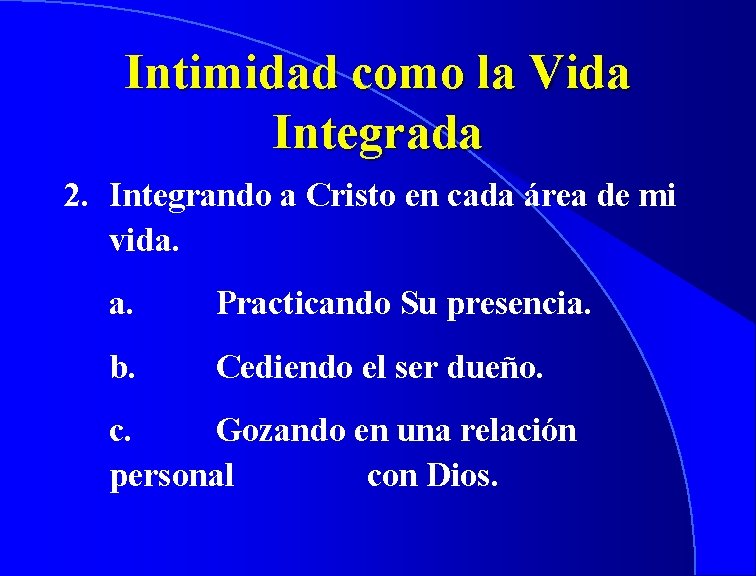 Intimidad como la Vida Integrada

2. Integrando a Cristo en cada área de mi vida.

a. Practicando Su presencia.

b. Cediendo el ser dueño.

c. Gozando en una relación personal con Dios.